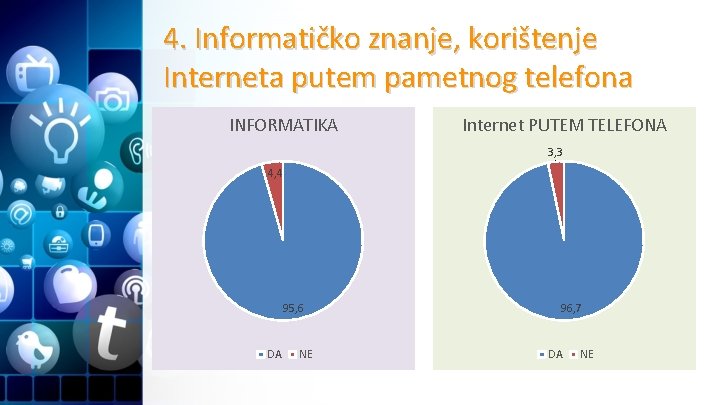 4. Informatičko znanje, korištenje Interneta putem pametnog telefona

INFORMATIKA

4,4

95,6

DA NE

Internet PUTEM TELEFONA

3,3

96,7

DA NE